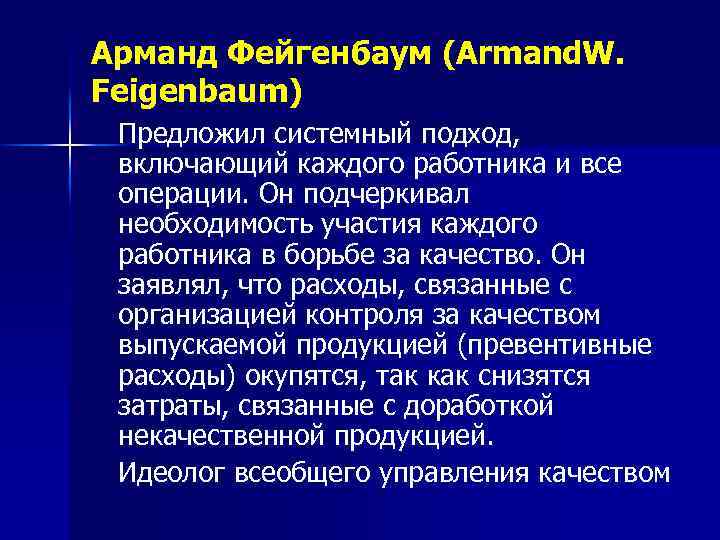 Арманд Фейгенбаум (ArmandW. Feigenbaum)

Предложил системный подход, включающий каждого работника и все операции. Он подчеркивал необходимость участия каждого работника в борьбе за качество. Он заявлял, что расходы, связанные с организацией контроля за качеством выпускаемой продукцией (превентивные расходы) окупятся, так как снизятся затраты, связанные с доработкой некачественной продукцией.

Идеолог всеобщего управления качеством